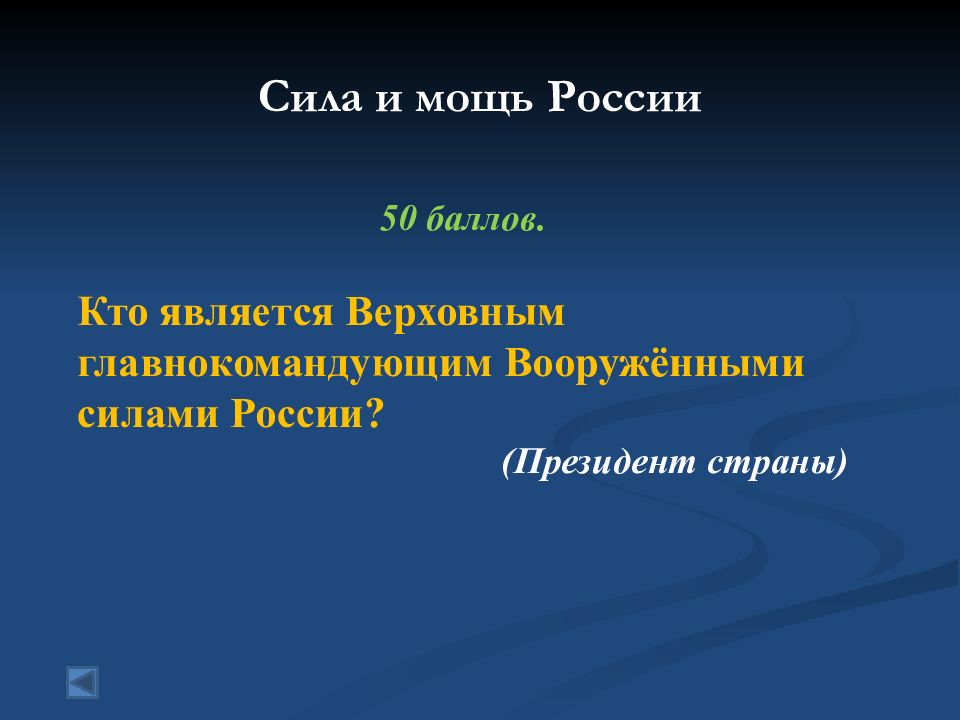 Сила и мощь России

50 баллов.

Кто является Верховным главнокомандующим Вооружёнными силами России?

(Президент страны)